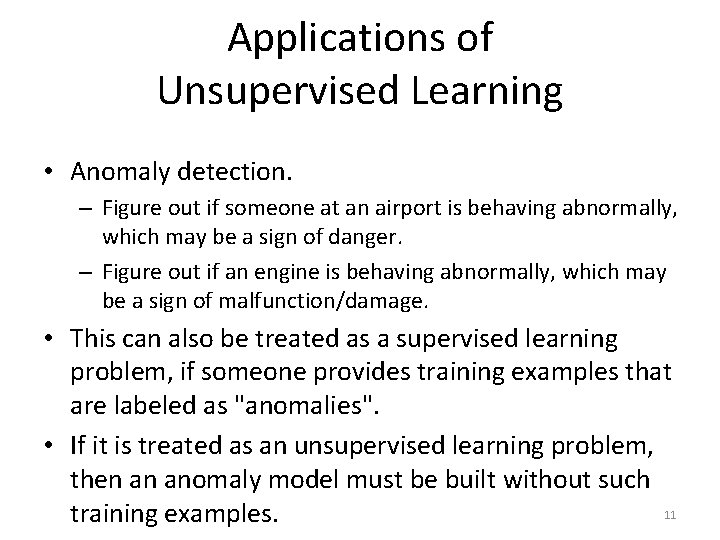 Applications of Unsupervised Learning

• Anomaly detection.
– Figure out if someone at an airport is behaving abnormally, which may be a sign of danger.
– Figure out if an engine is behaving abnormally, which may be a sign of malfunction/damage.

• This can also be treated as a supervised learning problem, if someone provides training examples that are labeled as "anomalies".

• If it is treated as an unsupervised learning problem, then an anomaly model must be built without such training examples.

11